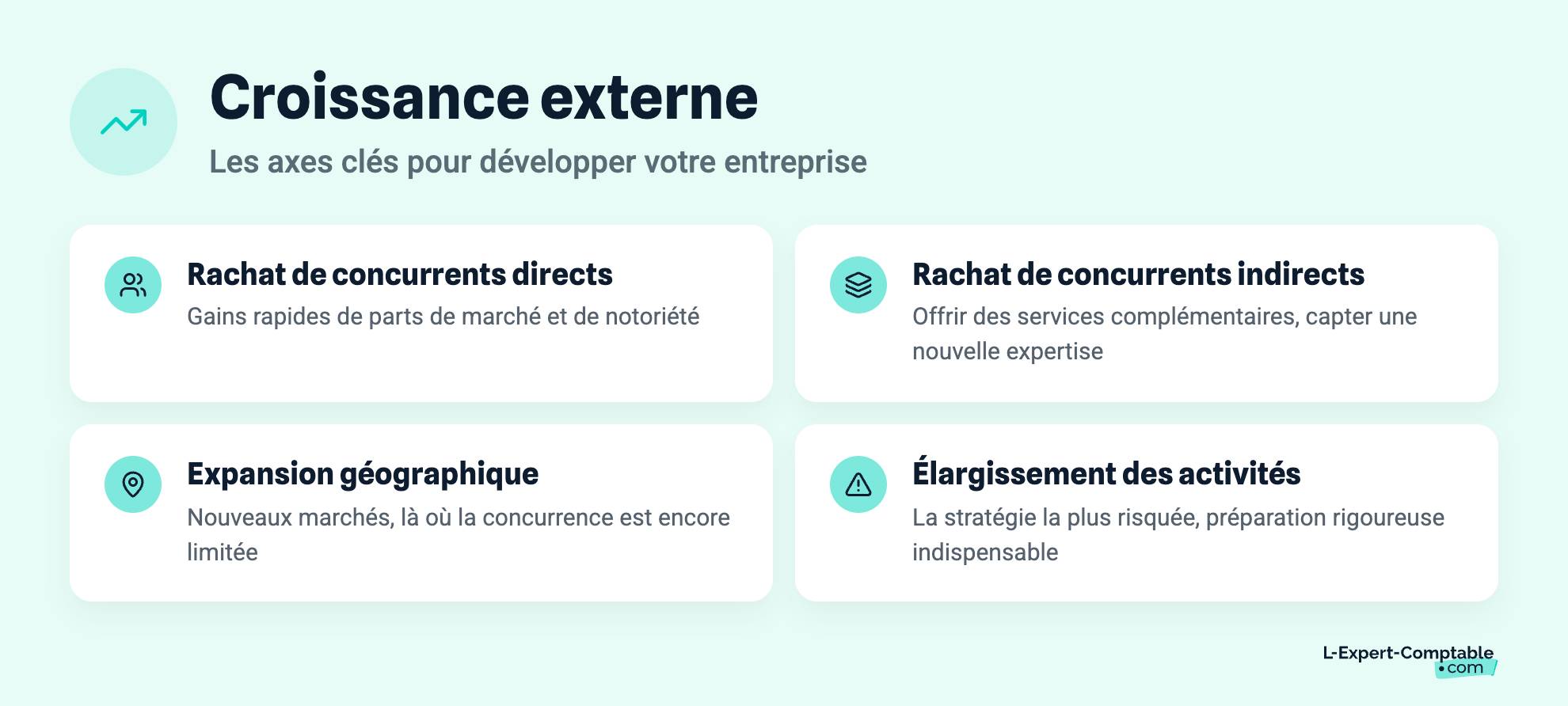 Croissance externe

Les axes clés pour développer votre entreprise

Rachat de concurrents directs

Gains rapides de parts de marché et de notoriété

Rachat de concurrents indirects

Offrir des services complémentaires, capter une nouvelle expertise

Expansion géographique

Nouveaux marchés, là où la concurrence est encore limitée

Élargissement des activités

La stratégie la plus risquée, préparation rigoureuse indispensable

L-Expert-Comptable
•com